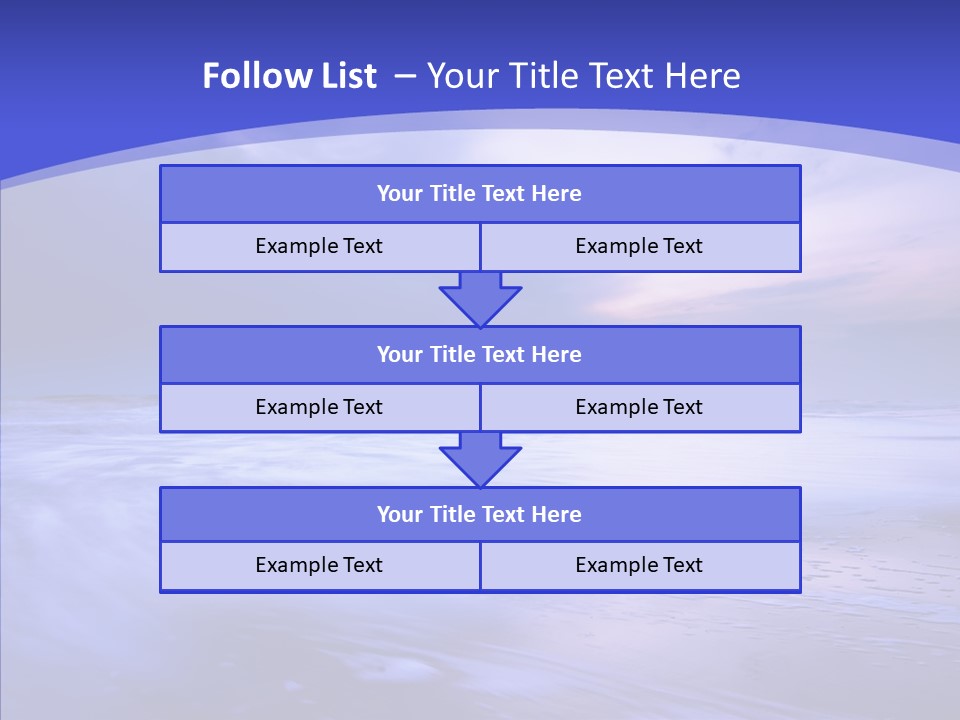 Follow List – Your Title Text Here

Your Title Text Here

Example Text

Example Text

Your Title Text Here

Example Text

Example Text

Your Title Text Here

Example Text

Example Text